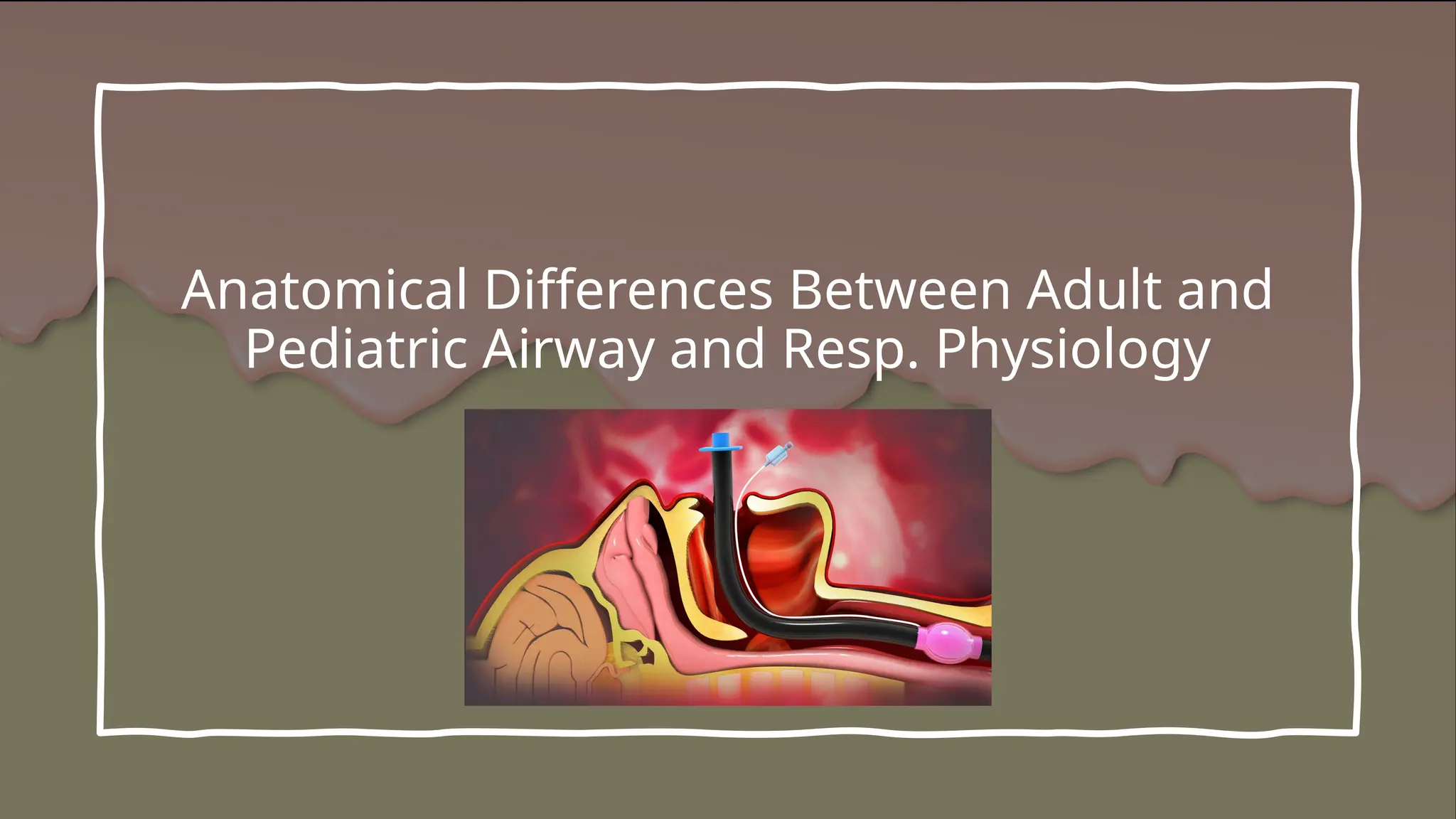 Anatomical Differences Between Adult and Pediatric Airway and Resp. Physiology